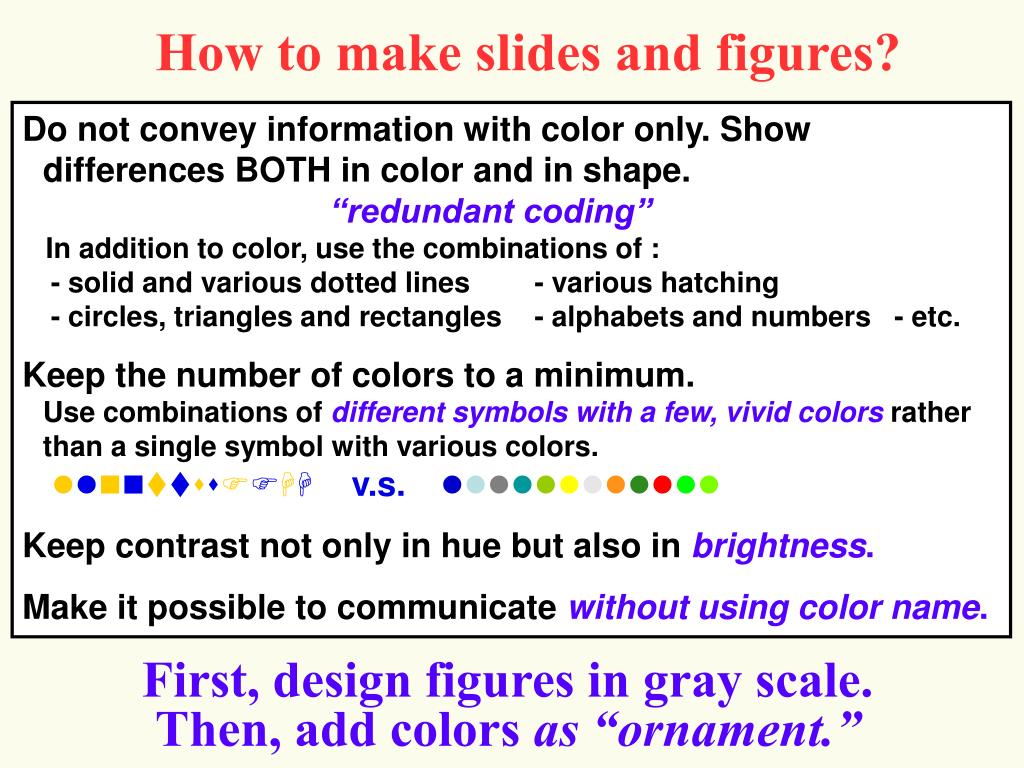 How to make slides and figures?

Do not convey information with color only. Show differences BOTH in color and in shape.

“redundant coding”

In addition to color, use the combinations of :
- solid and various dotted lines - various hatching
- circles, triangles and rectangles - alphabets and numbers - etc.

Keep the number of colors to a minimum.
Use combinations of different symbols with a few, vivid colors rather than a single symbol with various colors.

v.s.

Keep contrast not only in hue but also in brightness.

Make it possible to communicate without using color name.

First, design figures in gray scale.
Then, add colors as “ornament.”